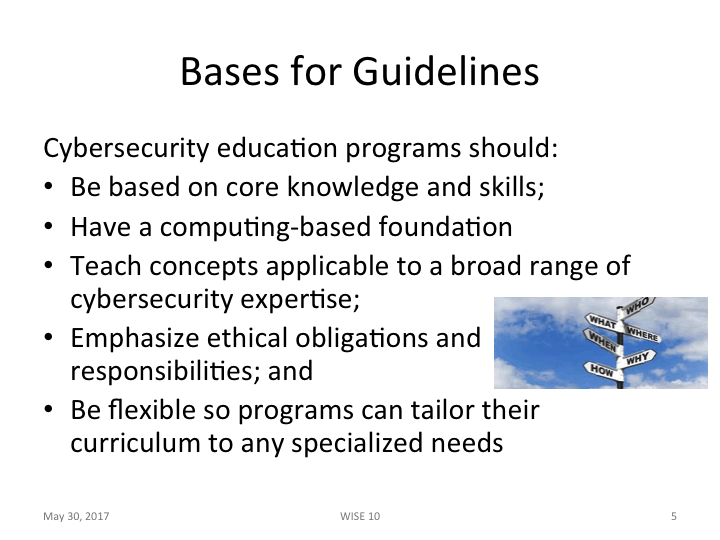 Bases for Guidelines

Cybersecurity education programs should:
• Be based on core knowledge and skills;
• Have a computing-based foundation
• Teach concepts applicable to a broad range of cybersecurity expertise;
• Emphasize ethical obligations and responsibilities; and
• Be flexible so programs can tailor their curriculum to any specialized needs

WHO
WHAT
WHERE
WHEN
WHY
HOW

May 30, 2017
WISE 10
5